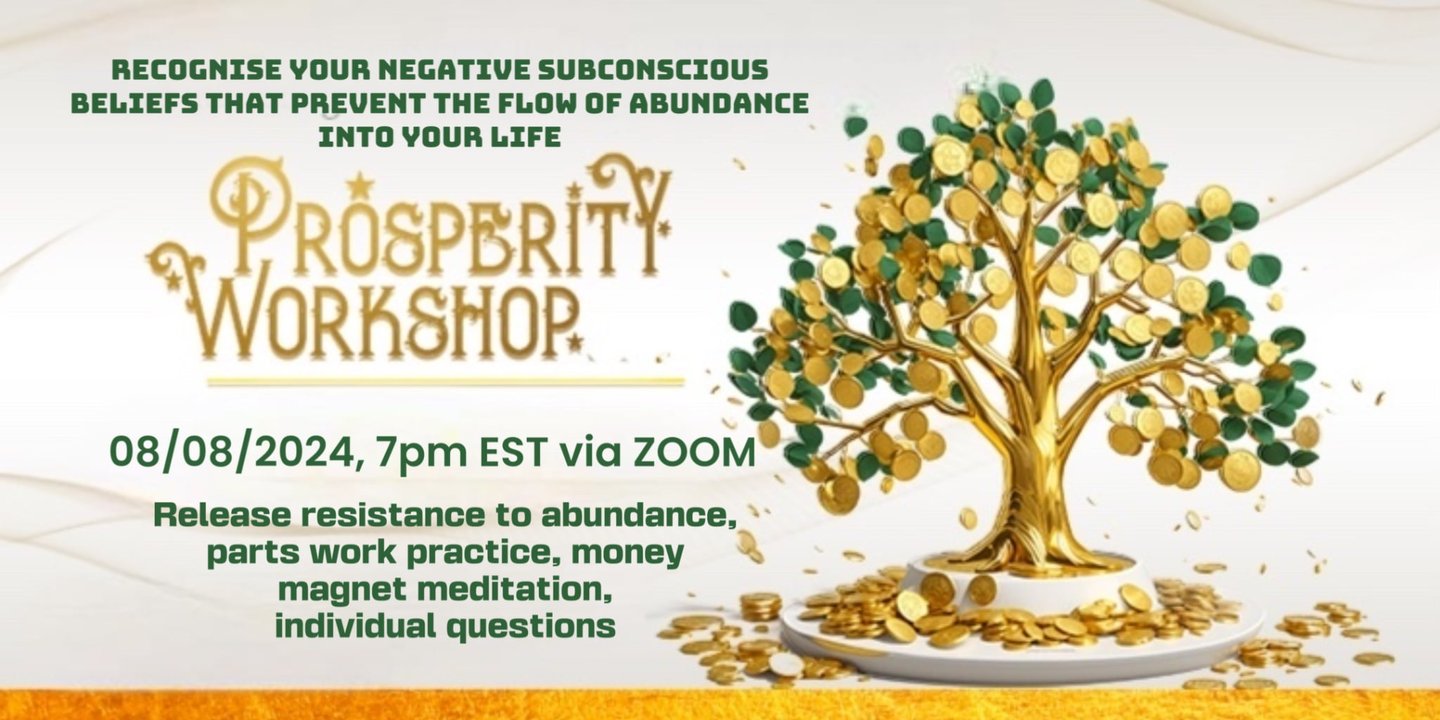 RECOGNISE YOUR NEGATIVE SUBCONSCIOUS BELIEFS THAT PREVENT THE FLOW OF ABUNDANCE INTO YOUR LIFE

PROSPERITY WORKSHOP

08/08/2024, 7pm EST via ZOOM

Release resistance to abundance, parts work practice, money magnet meditation, individual questions